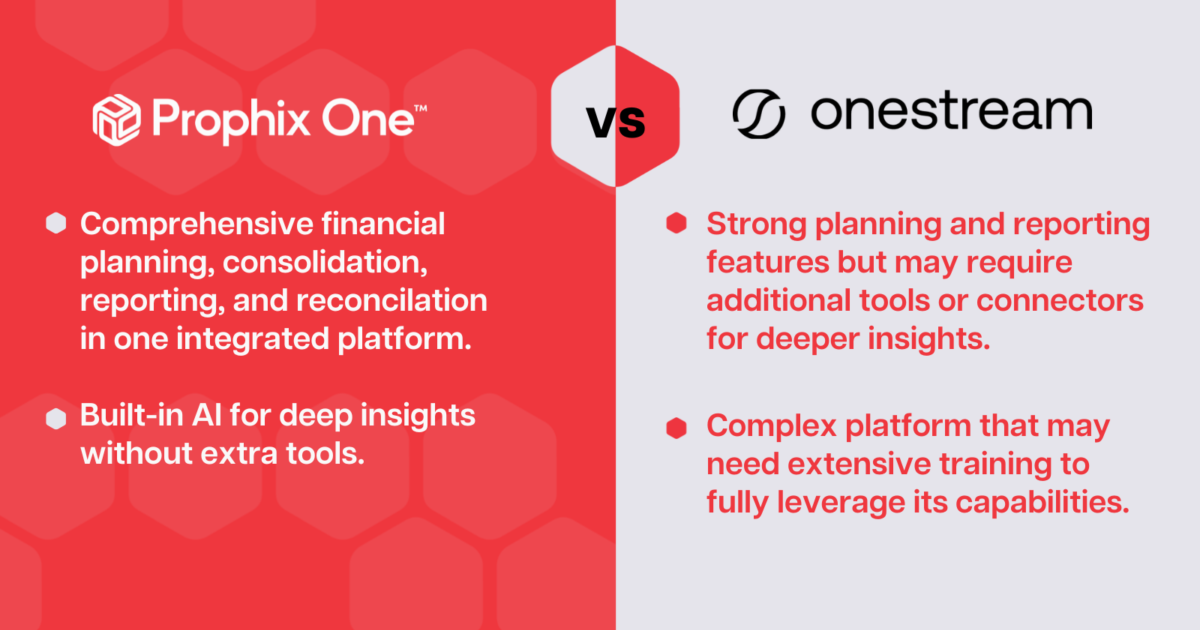 Prophix One™

vs

onestream

Comprehensive financial planning, consolidation, reporting, and reconcilation in one integrated platform.

Built-in AI for deep insights without extra tools.

Strong planning and reporting features but may require additional tools or connectors for deeper insights.

Complex platform that may need extensive training to fully leverage its capabilities.